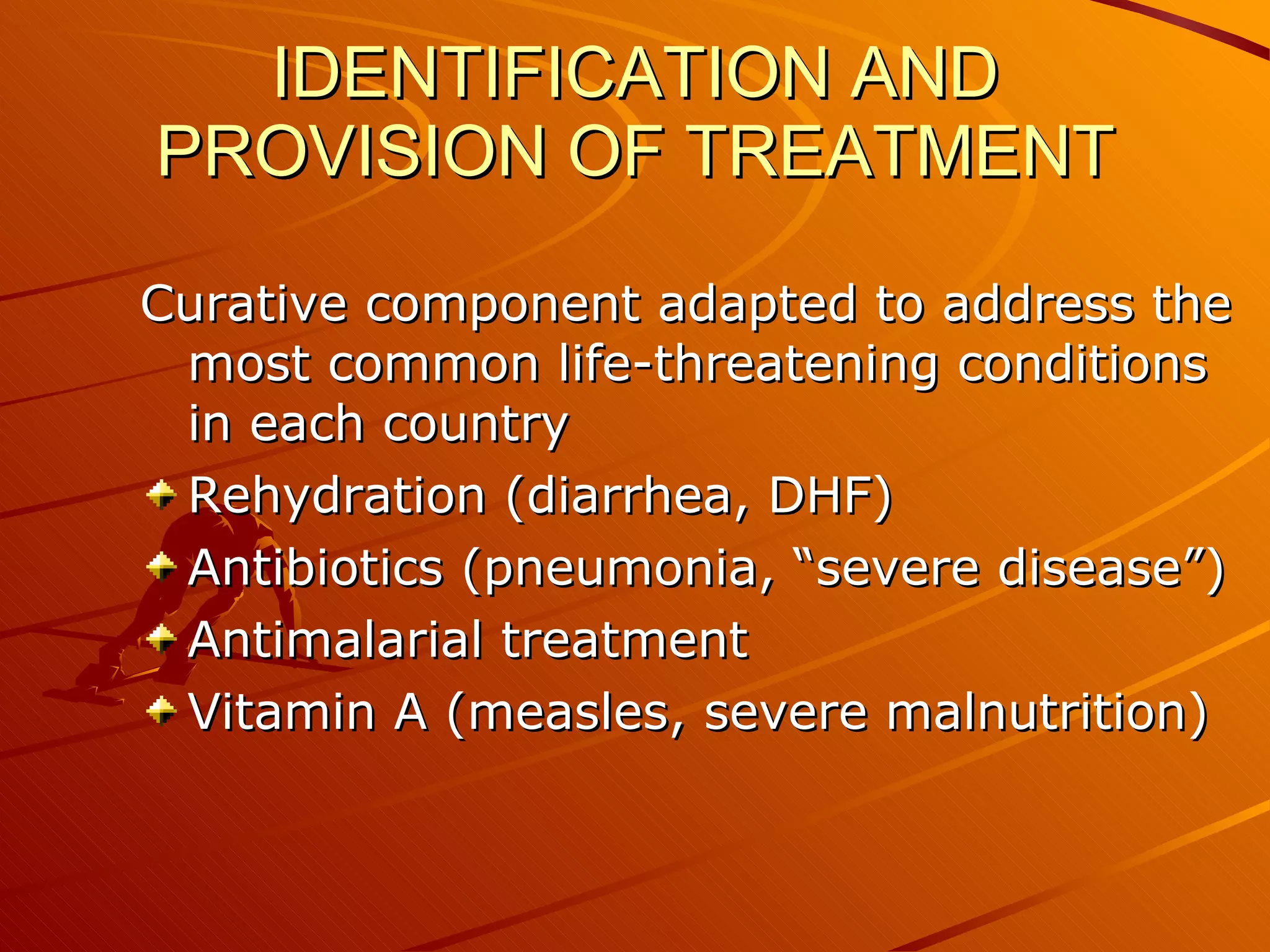 IDENTIFICATION AND PROVISION OF TREATMENT

Curative component adapted to address the most common life-threatening conditions in each country

Rehydration (diarrhea, DHF)
Antibiotics (pneumonia, “severe disease”)
Antimalarial treatment
Vitamin A (measles, severe malnutrition)